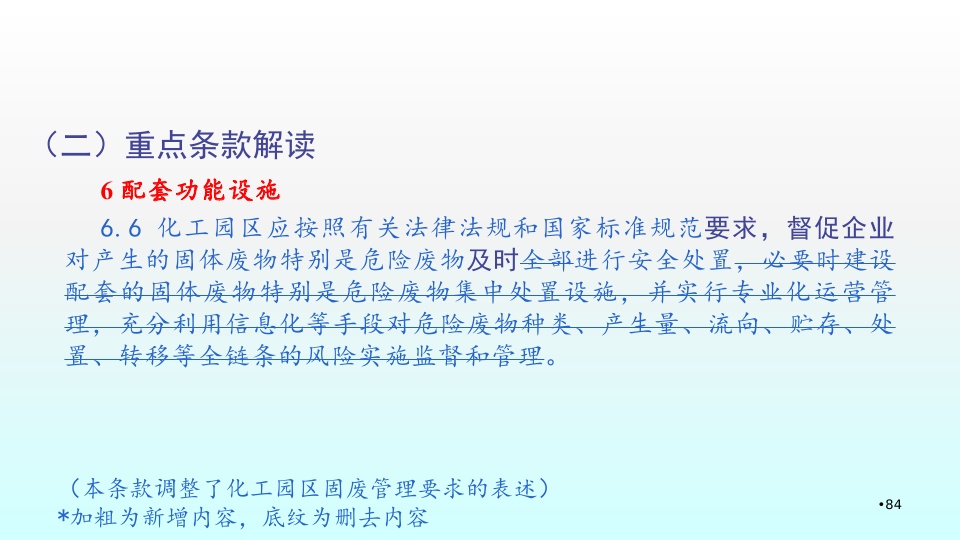 （二）重点条款解读

6 配套功能设施

6.6 化工园区应按照有关法律法规和国家标准规范要求，督促企业对产生的固体废物特别是危险废物及时全部进行安全处置，必要时建设配套的固体废物特别是危险废物集中处置设施，并实行专业化运营管理，充分利用信息化等手段对危险废物种类、产生量、流向、贮存、处置、转移等全链条的风险实施监督和管理。

（本条款调整了化工园区固废管理要求的表述）
*加粗为新增内容，底纹为删去内容

•84